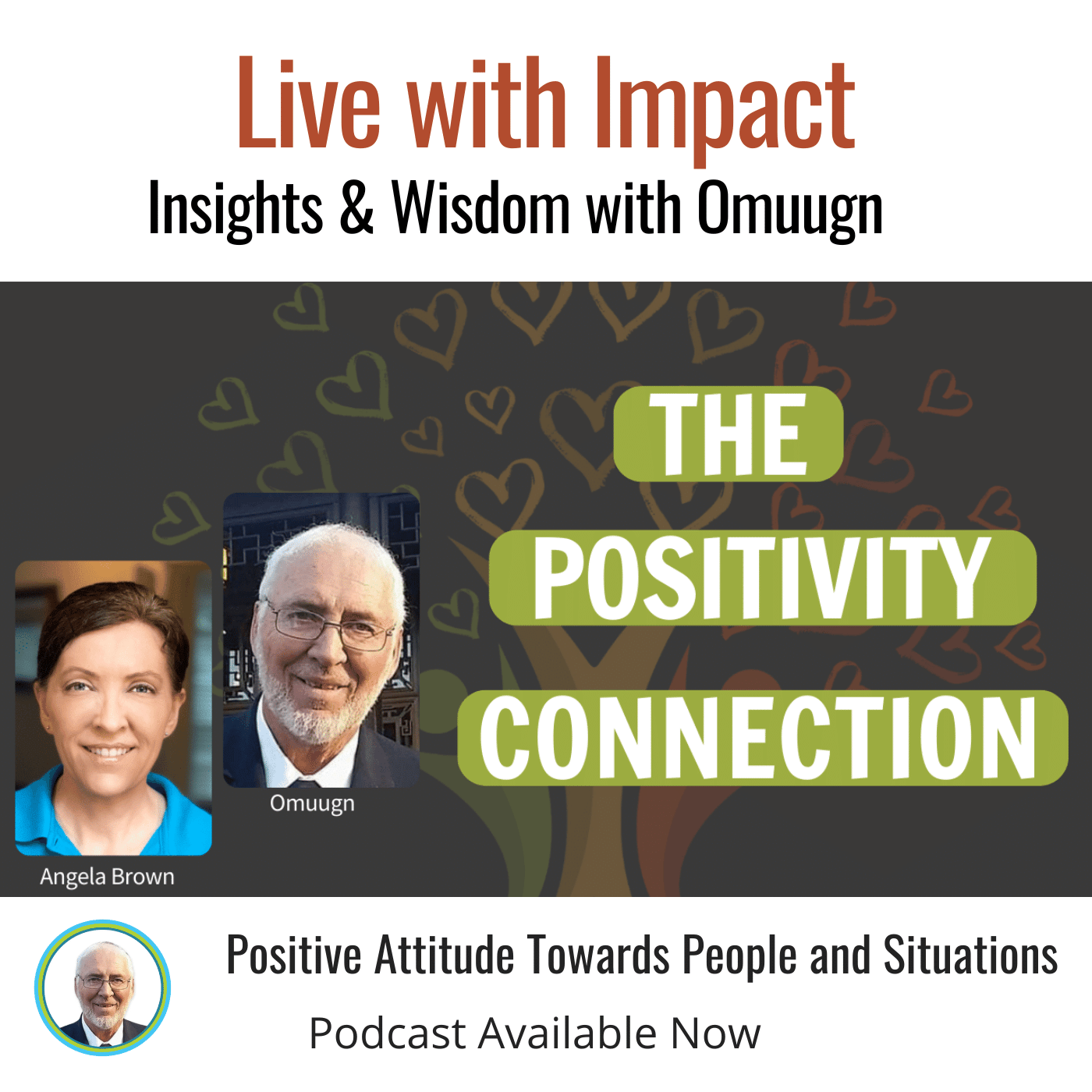 Live with Impact

Insights & Wisdom with Omuugn

THE POSITIVITY CONNECTION

Omuugn

Angela Brown

Positive Attitude Towards People and Situations

Podcast Available Now